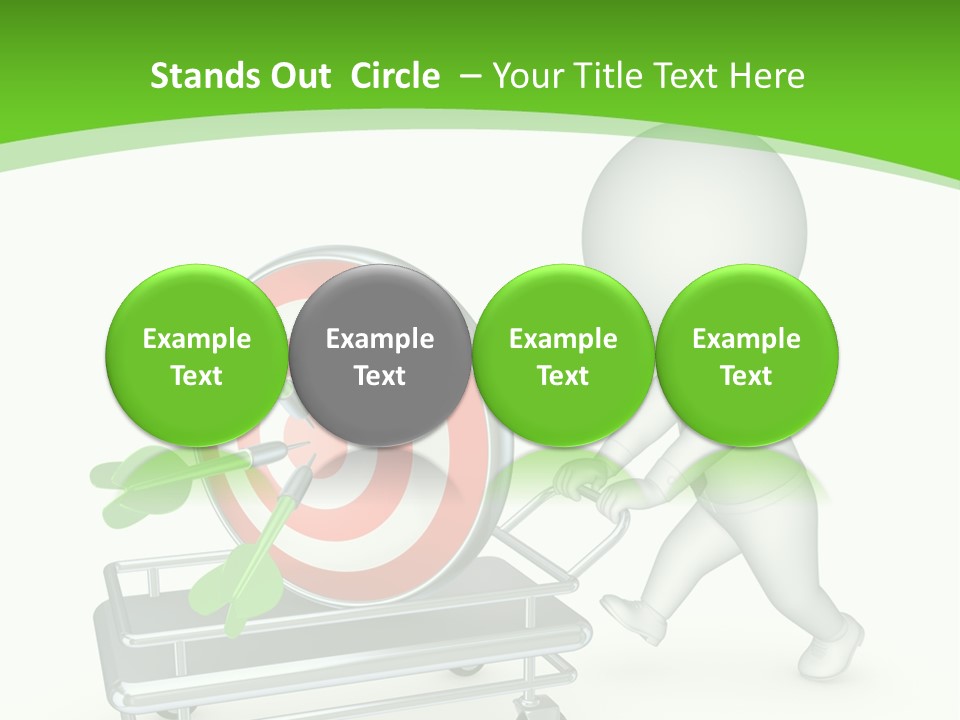 Stands Out Circle – Your Title Text Here

Example Text

Example Text

Example Text

Example Text